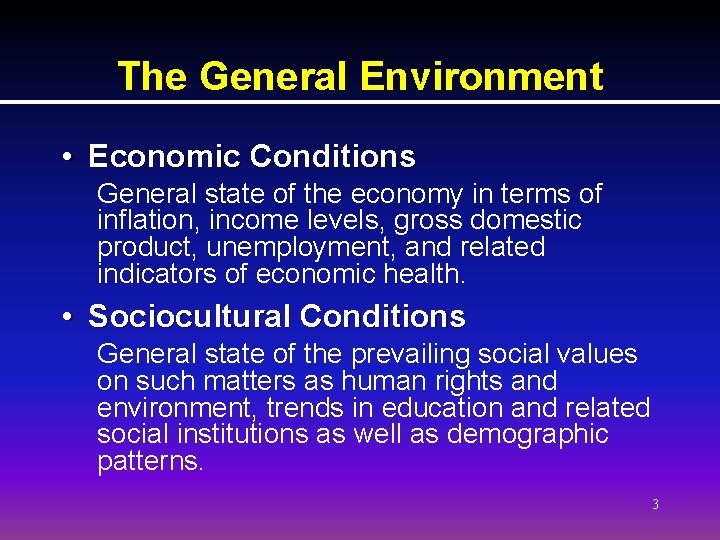 The General Environment

• Economic Conditions

General state of the economy in terms of inflation, income levels, gross domestic product, unemployment, and related indicators of economic health.

• Sociocultural Conditions

General state of the prevailing social values on such matters as human rights and environment, trends in education and related social institutions as well as demographic patterns.

3